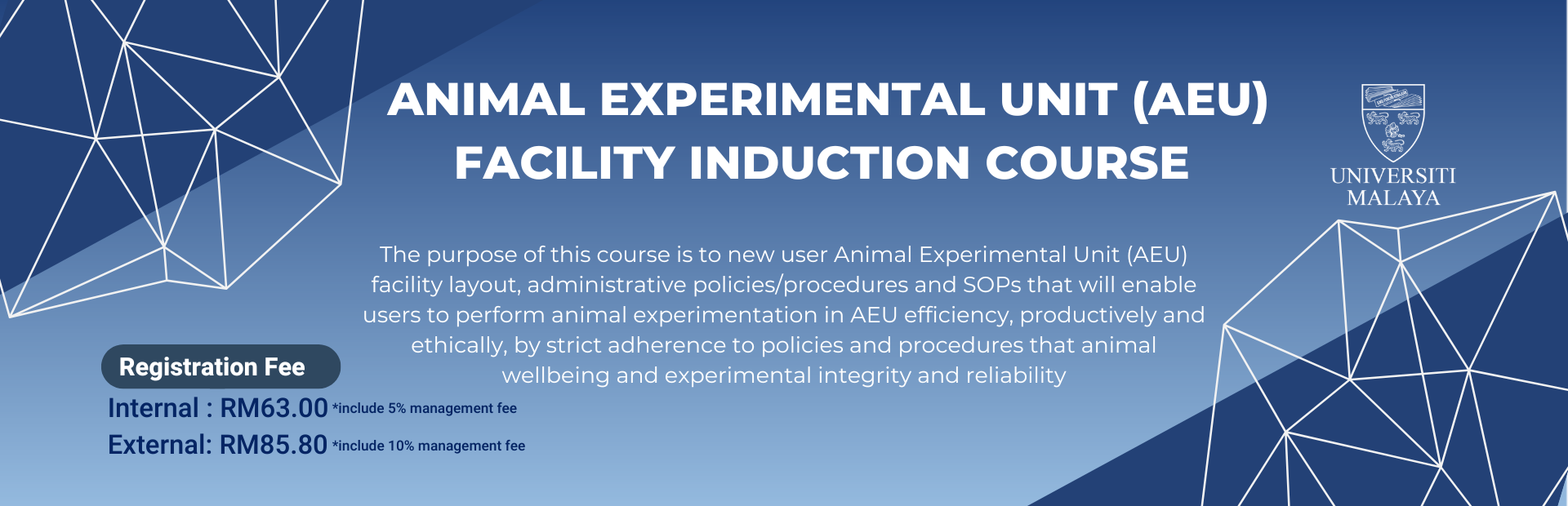 ANIMAL EXPERIMENTAL UNIT (AEU) FACILITY INDUCTION COURSE

UNIVERSITI MALAYA

The purpose of this course is to new user Animal Experimental Unit (AEU) facility layout, administrative policies/procedures and SOPs that will enable users to perform animal experimentation in AEU efficiency, productively and ethically, by strict adherence to policies and procedures that animal wellbeing and experimental integrity and reliability

Registration Fee

Internal : RM63.00 *include 5% management fee

External: RM85.80 *include 10% management fee